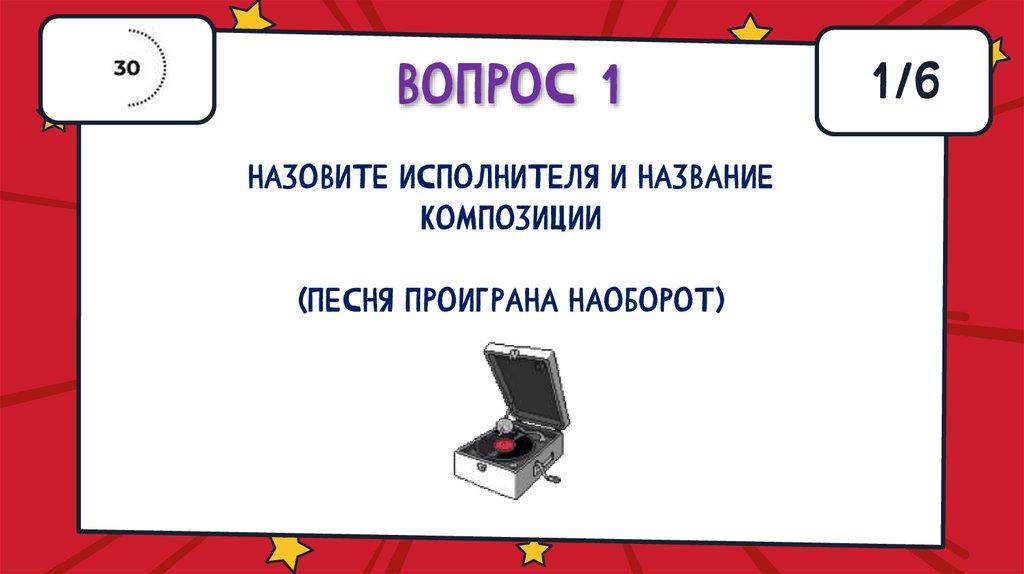 30

ВОПРОС 1

1/6

НАЗОВИТЕ ИСПОЛНИТЕЛЯ И НАЗВАНИЕ КОМПОЗИЦИИ

(ПЕСНЯ ПРОИГРАНА НАОБОРОТ)